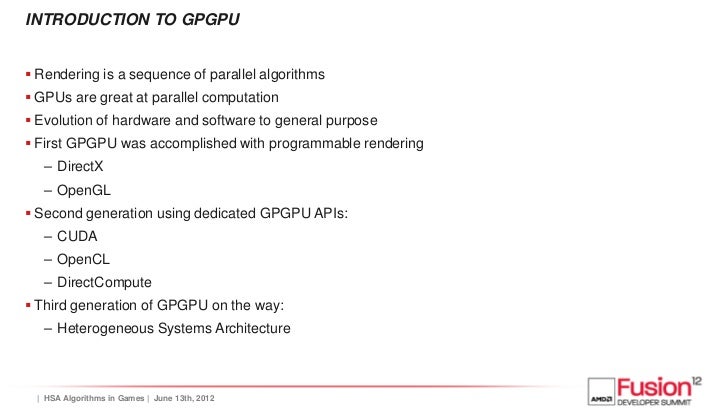 INTRODUCTION TO GPGPU

▪ Rendering is a sequence of parallel algorithms
▪ GPUs are great at parallel computation
▪ Evolution of hardware and software to general purpose
▪ First GPGPU was accomplished with programmable rendering
– DirectX
– OpenGL
▪ Second generation using dedicated GPGPU APIs:
– CUDA
– OpenCL
– DirectCompute
▪ Third generation of GPGPU on the way:
– Heterogeneous Systems Architecture

| HSA Algorithms in Games | June 13th, 2012

AMD Fusion 12 DEVELOPER SUMMIT